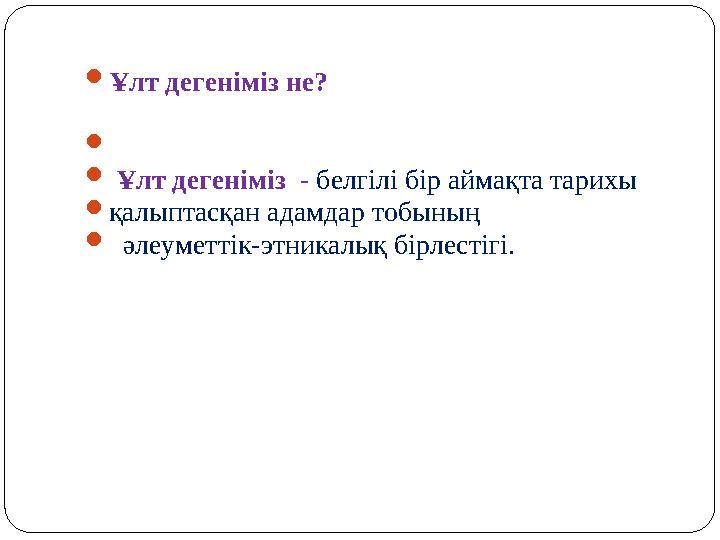 Ұлт дегеніміз не?

Ұлт дегеніміз - белгілі бір аймақта тарихы
қалыптасқан адамдар тобының
әлеуметтік-этникалық бірлестігі.